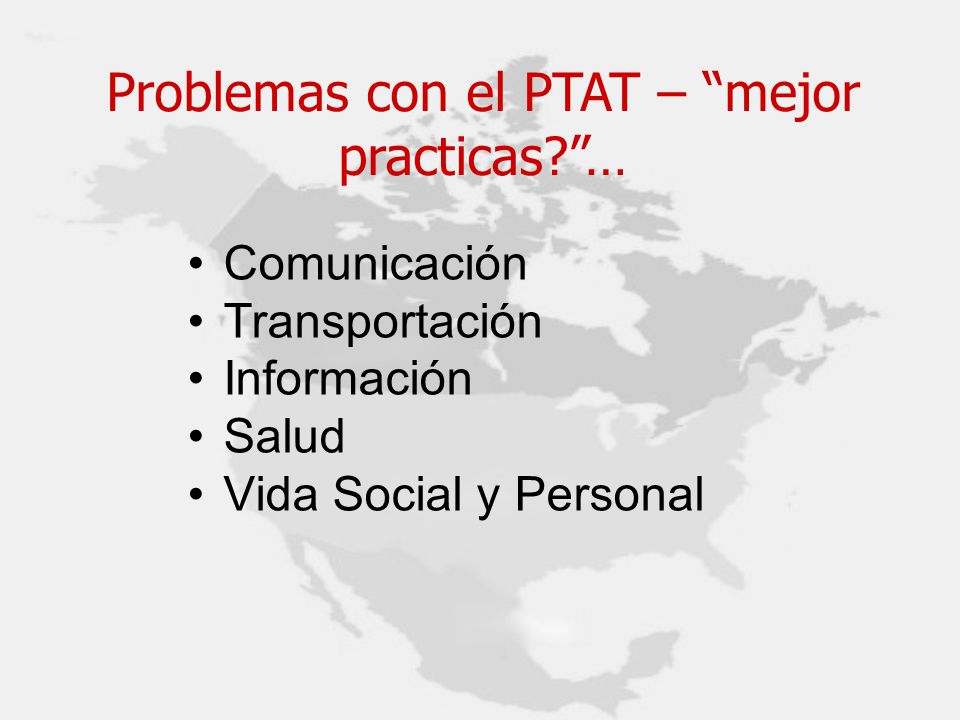 Problemas con el PTAT – “mejor practicas?”…

• Comunicación
• Transportación
• Información
• Salud
• Vida Social y Personal